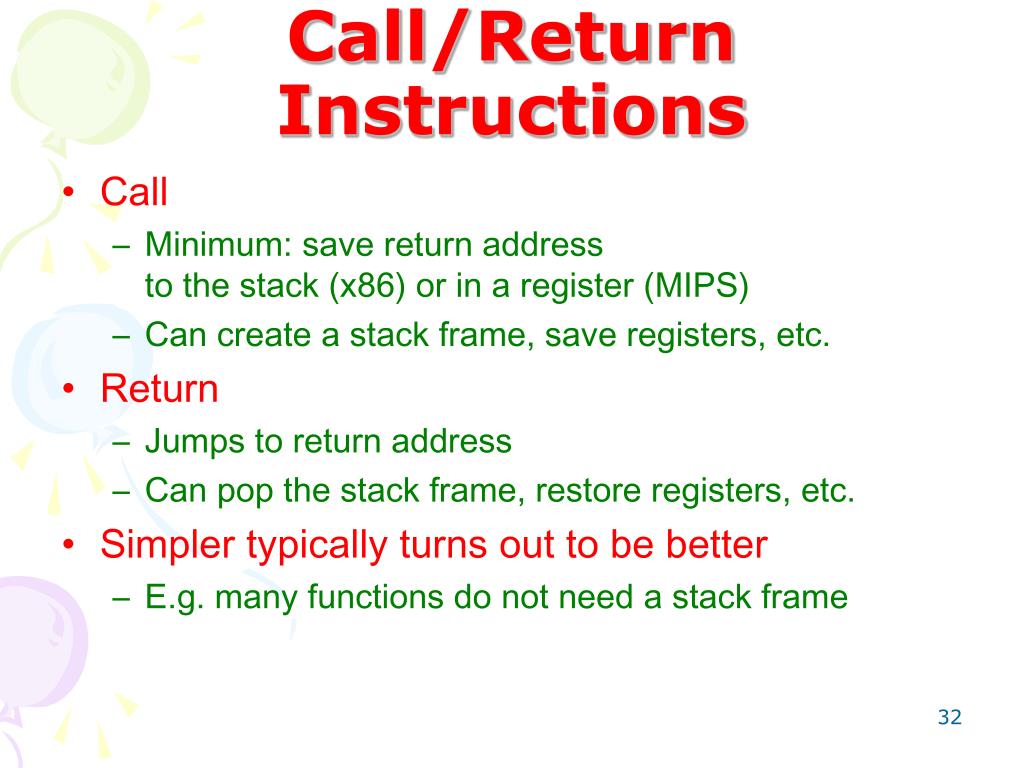 Call/Return Instructions

• Call
– Minimum: save return address to the stack (x86) or in a register (MIPS)
– Can create a stack frame, save registers, etc.
• Return
– Jumps to return address
– Can pop the stack frame, restore registers, etc.
• Simpler typically turns out to be better
– E.g. many functions do not need a stack frame

32